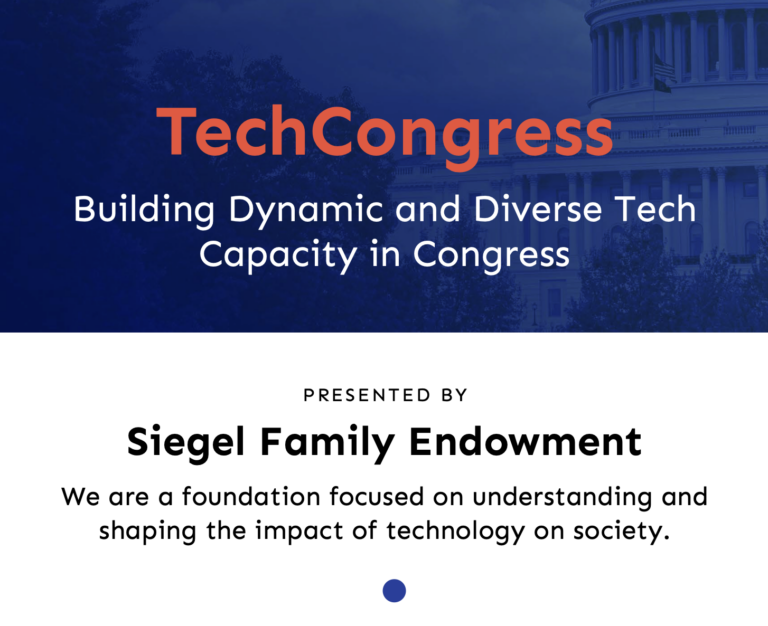 TechCongress

Building Dynamic and Diverse Tech Capacity in Congress

PRESENTED BY

Siegel Family Endowment

We are a foundation focused on understanding and shaping the impact of technology on society.